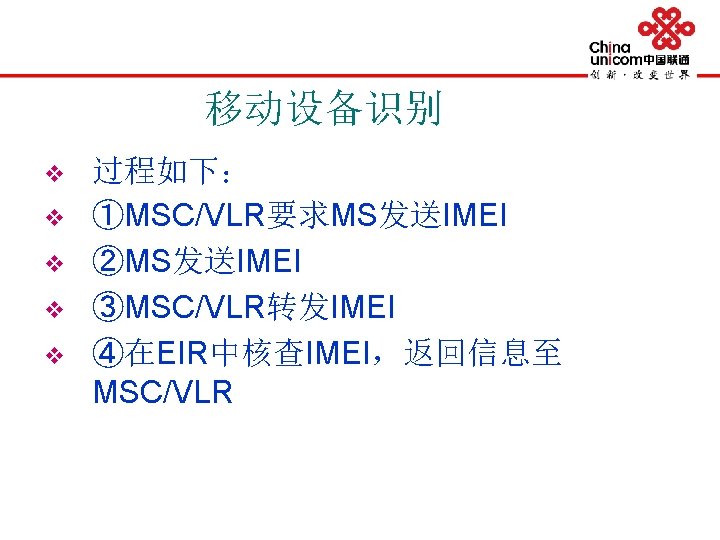 China unicom中国联通
创新·改变世界

移动设备识别

❖ 过程如下：
❖ ①MSC/VLR要求MS发送IMEI
❖ ②MS发送IMEI
❖ ③MSC/VLR转发IMEI
❖ ④在EIR中核查IMEI，返回信息至MSC/VLR